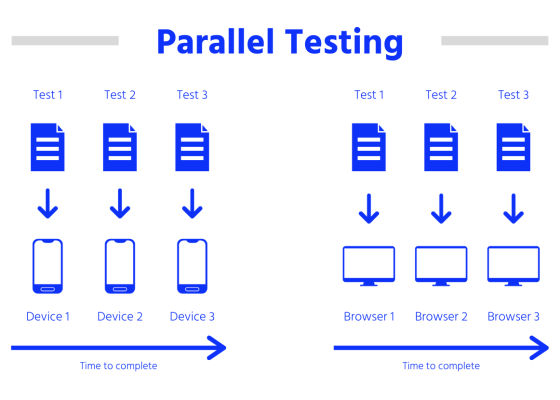 Parallel Testing

Test 1 Test 2 Test 3

Device 1 Device 2 Device 3

Time to complete

Test 1 Test 2 Test 3

Browser 1 Browser 2 Browser 3

Time to complete